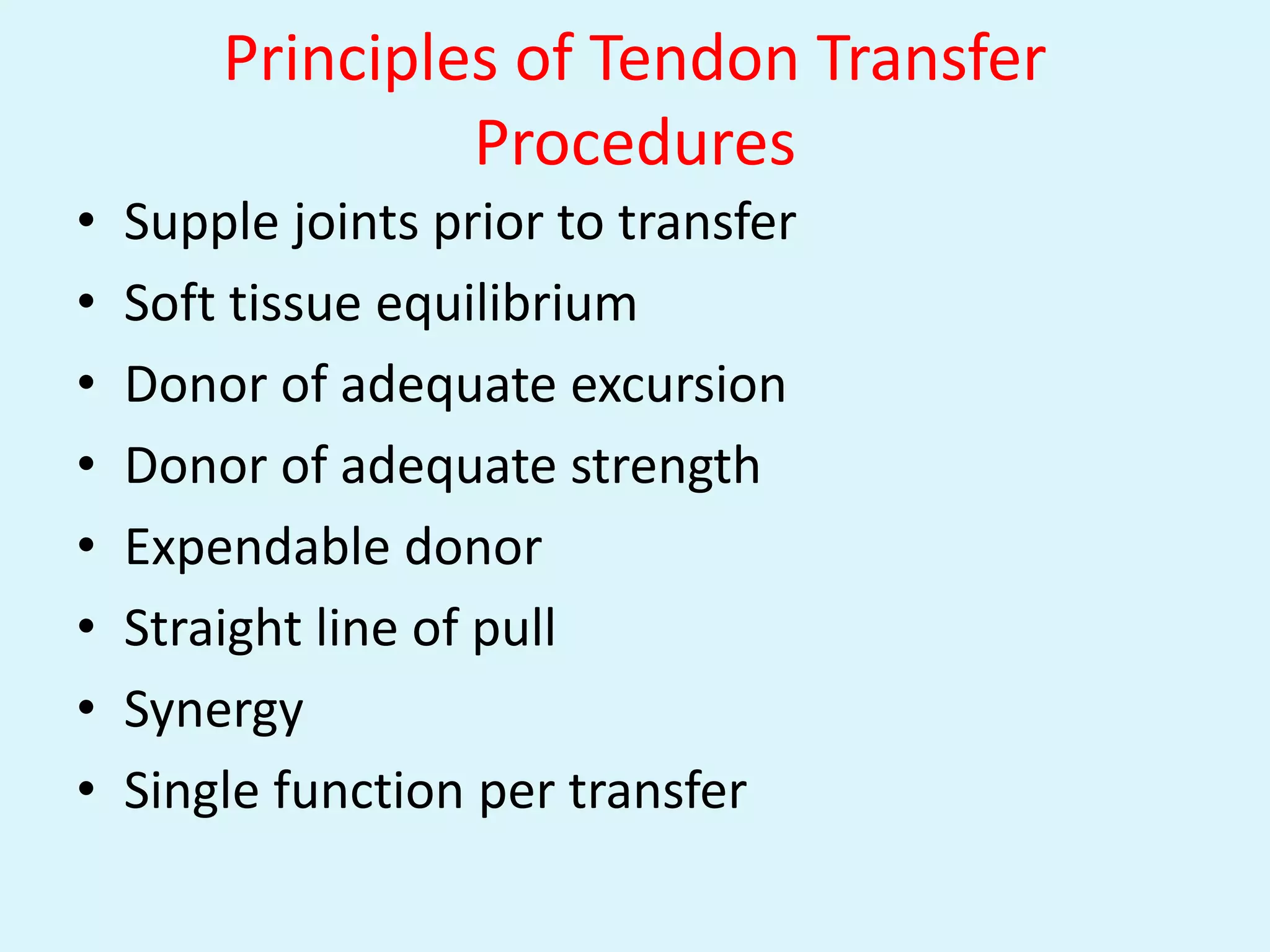 Principles of Tendon Transfer Procedures

• Supple joints prior to transfer
• Soft tissue equilibrium
• Donor of adequate excursion
• Donor of adequate strength
• Expendable donor
• Straight line of pull
• Synergy
• Single function per transfer